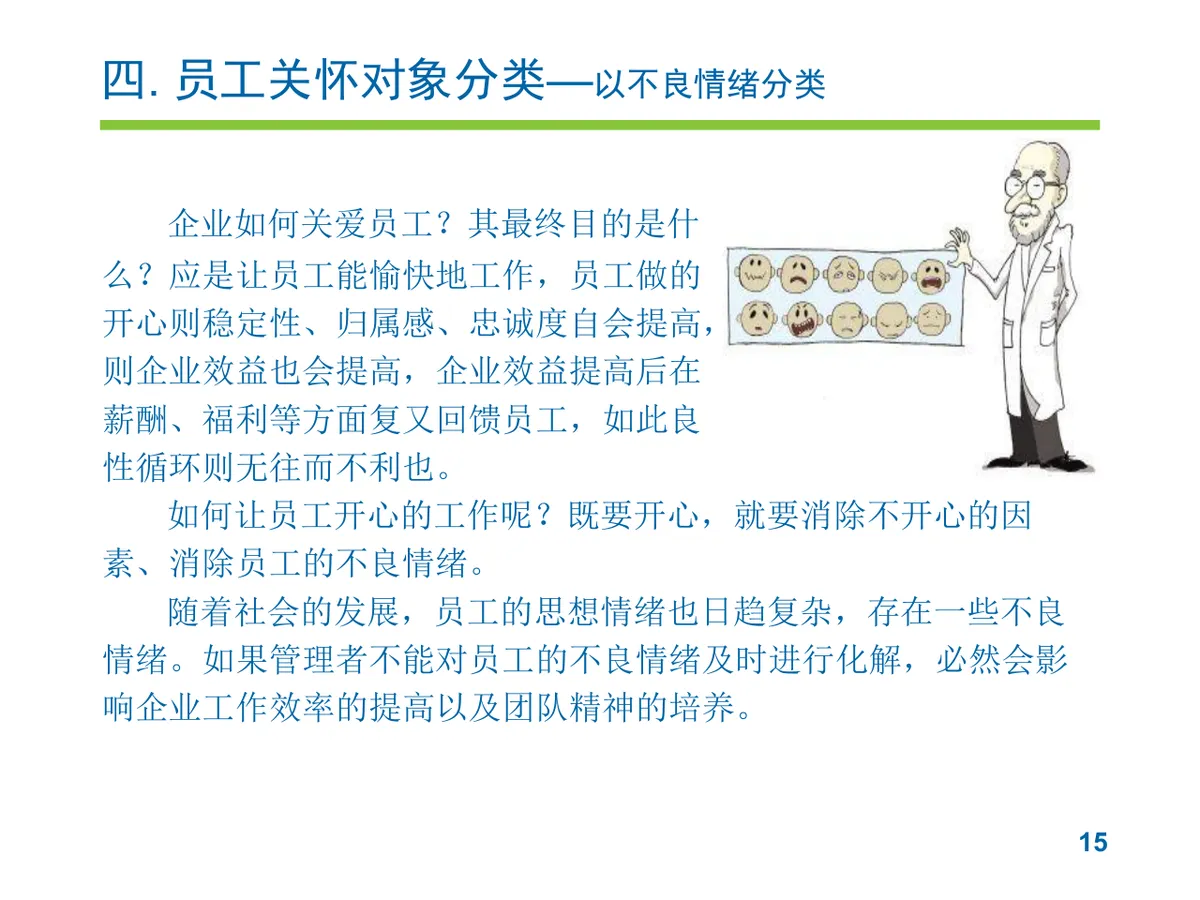 四. 员工关怀对象分类—以不良情绪分类

企业如何关爱员工？其最终目的是什么？应是让员工能愉快地工作，员工做的开心则稳定性、归属感、忠诚度自会提高，则企业效益也会提高，企业效益提高后在薪酬、福利等方面复又回馈员工，如此良性循环则无往而不利也。

如何让员工开心的工作呢？既要开心，就要消除不开心的因素、消除员工的不良情绪。

随着社会的发展，员工的思想情绪也日趋复杂，存在一些不良情绪。如果管理者不能对员工的不良情绪及时进行化解，必然会影响企业工作效率的提高以及团队精神的培养。

15